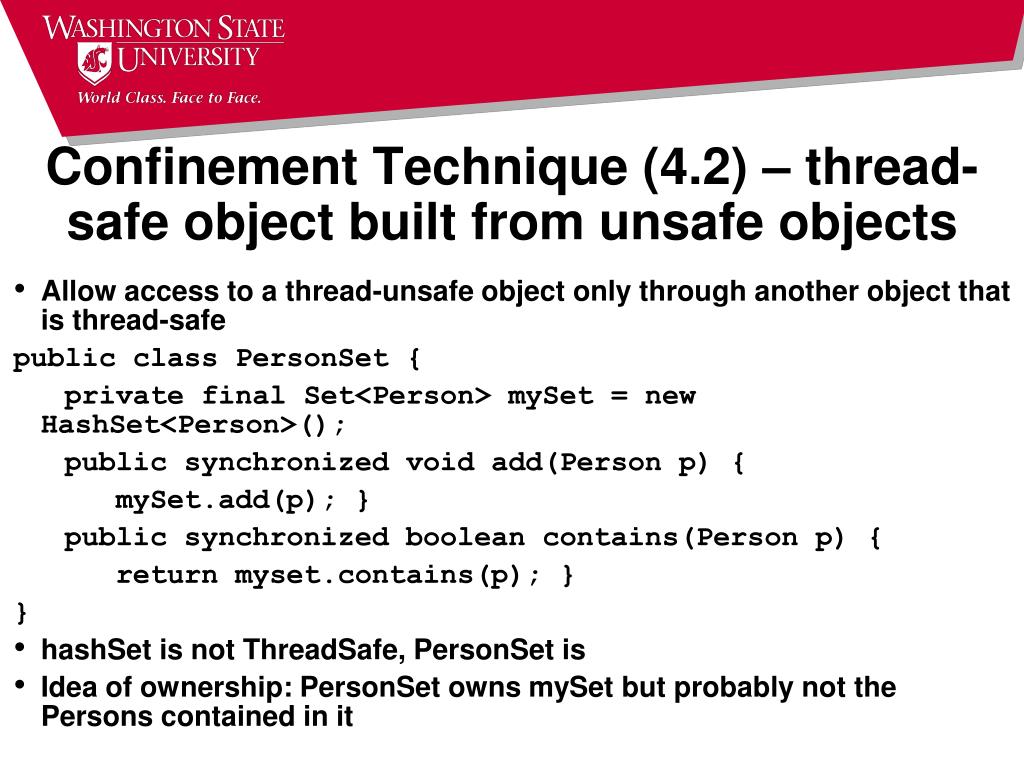 WASHINGTON STATE UNIVERSITY
World Class. Face to Face.

Confinement Technique (4.2) – thread-safe object built from unsafe objects

• Allow access to a thread-unsafe object only through another object that is thread-safe

public class PersonSet {
private final Set<Person> mySet = new HashSet<Person>();
public synchronized void add(Person p) {
mySet.add(p); }
public synchronized boolean contains(Person p) {
return myset.contains(p); }
}

• hashSet is not ThreadSafe, PersonSet is
• Idea of ownership: PersonSet owns mySet but probably not the Persons contained in it